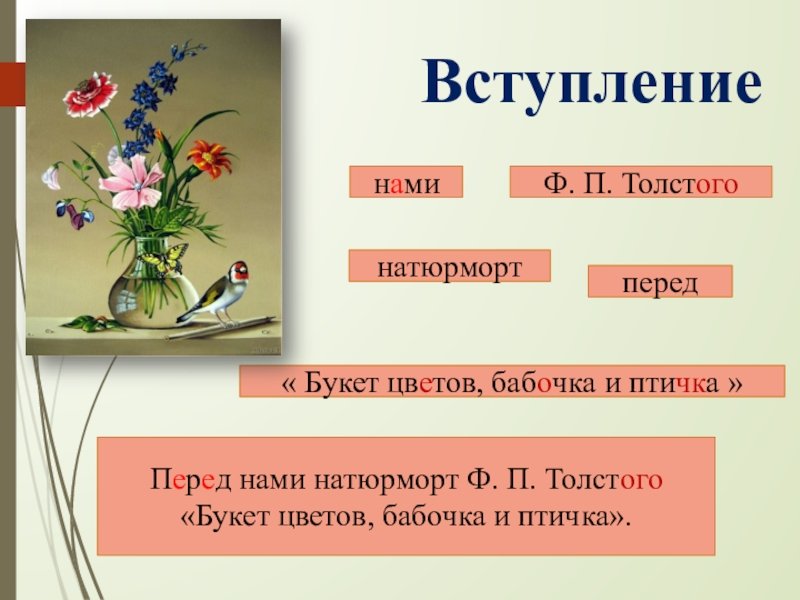 Вступление

нами

Ф. П. Толстого

натюрморт

перед

« Букет цветов, бабочка и птичка »

Перед нами натюрморт Ф. П. Толстого «Букет цветов, бабочка и птичка».